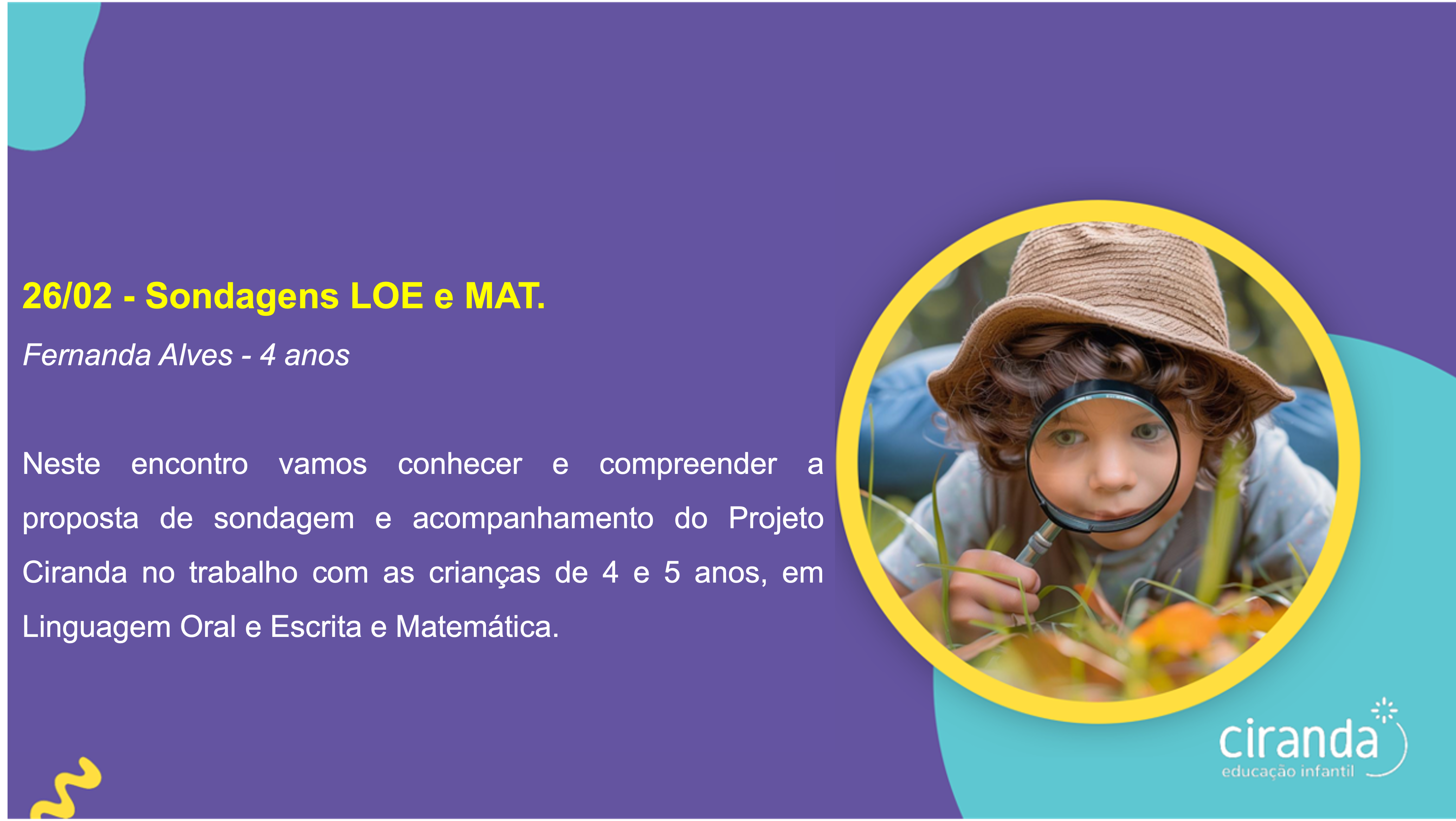 26/02 - Sondagens LOE e MAT.

Fernanda Alves - 4 anos

Neste encontro vamos conhecer e compreender a proposta de sondagem e acompanhamento do Projeto Ciranda no trabalho com as crianças de 4 e 5 anos, em Linguagem Oral e Escrita e Matemática.

ciranda
educação infantil